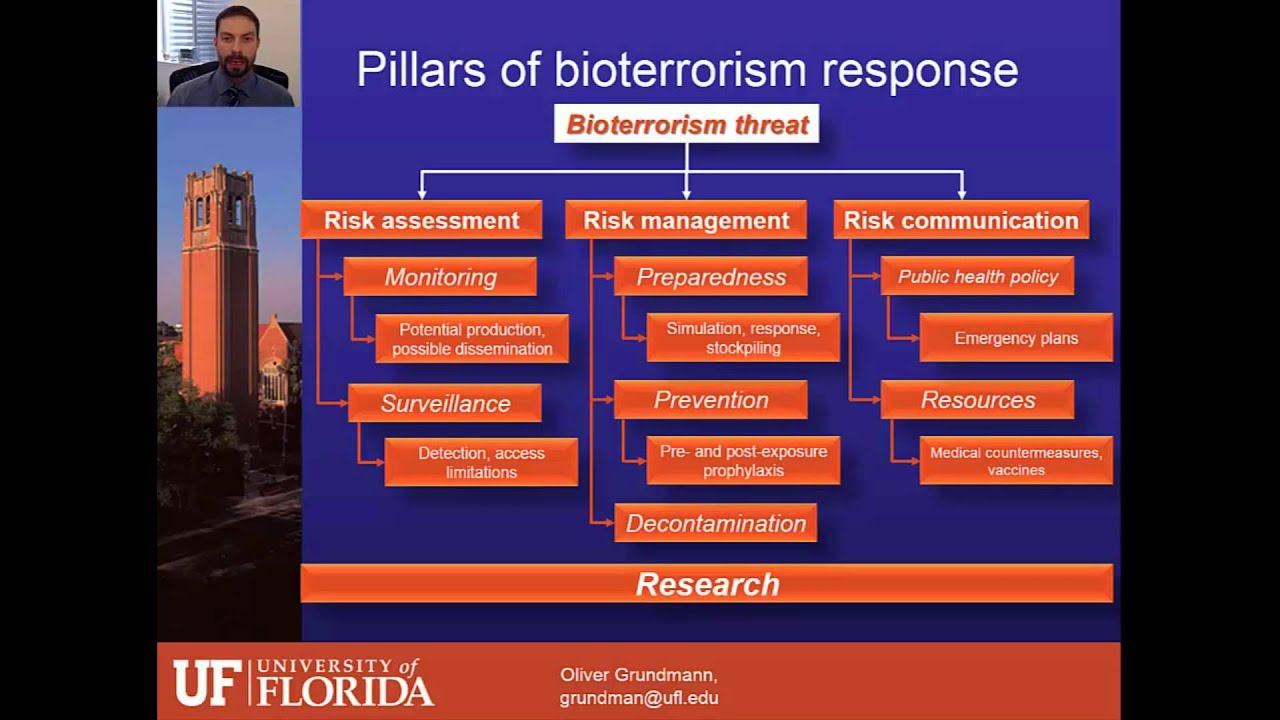 Pillars of bioterrorism response

Bioterrorism threat

Risk assessment

Monitoring

Potential production, possible dissemination

Surveillance

Detection, access limitations

Risk management

Preparedness

Simulation, response, stockpiling

Prevention

Pre- and post-exposure prophylaxis

Decontamination

Risk communication

Public health policy

Emergency plans

Resources

Medical countermeasures, vaccines

Research

UF UNIVERSITY of FLORIDA

Oliver Grundmann, grundman@ufl.edu